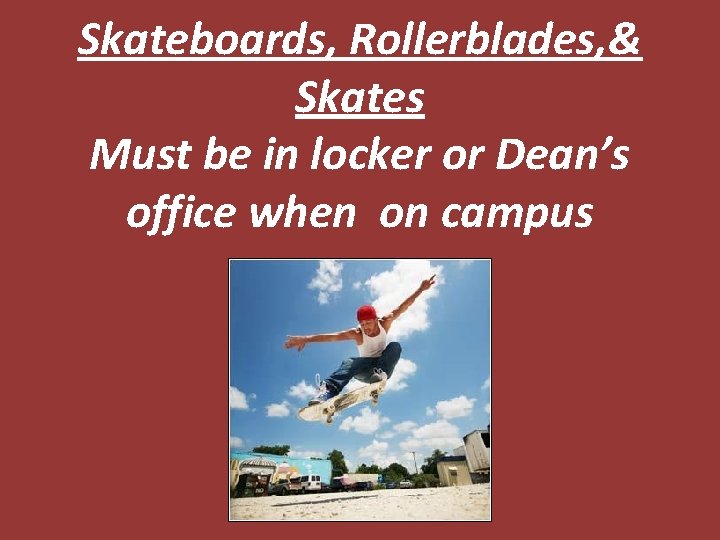 Skateboards, Rollerblades,& Skates

Must be in locker or Dean's office when on campus